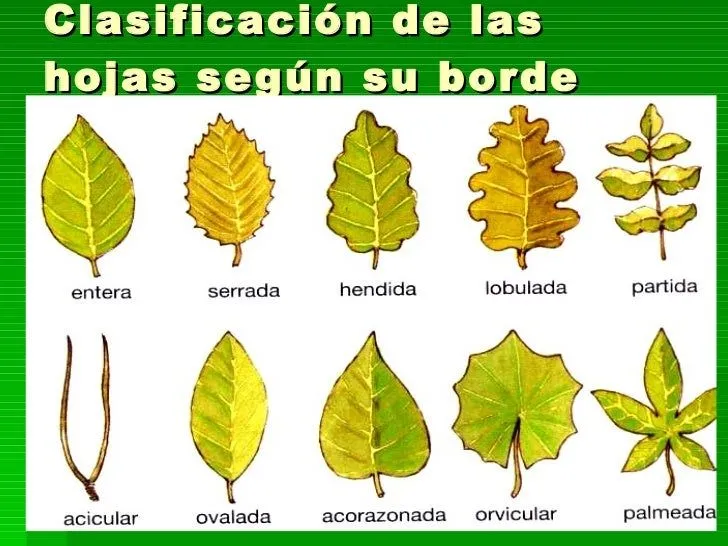 Clasificación de las hojas según su borde

entera
serrada
hendida
lobulada
partida

acicular
ovalada
acorazonada
orvicular
palmeada